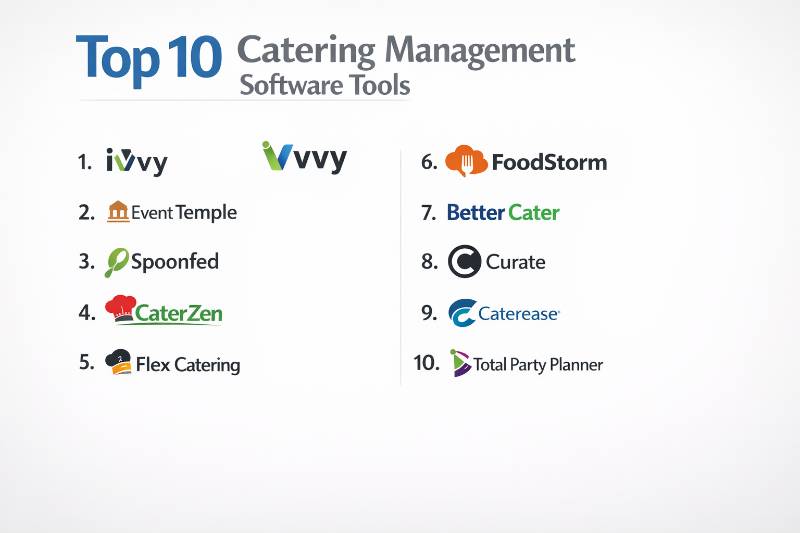 Top 10 Catering Management Software Tools

1. iVvy

Vvvy

2. Event Temple

3. Spoonfed

4. CaterZen

5. Flex Catering

6. FoodStorm

7. Better Cater

8. Curate

9. Caterease

10. Total Party Planner